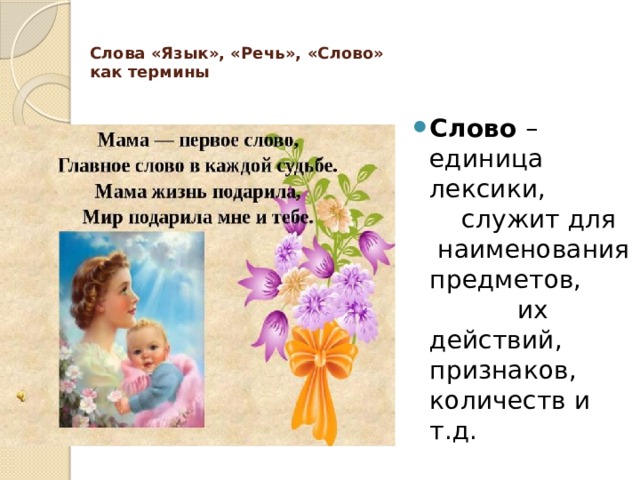 Слова «Язык», «Речь», «Слово» как термины

Мама — первое слово,
Главное слово в каждой судьбе.
Мама жизнь подарила,
Мир подарила мне и тебе.

Слово – единица лексики, служит для наименования предметов, их действий, признаков, количеств и т.д.